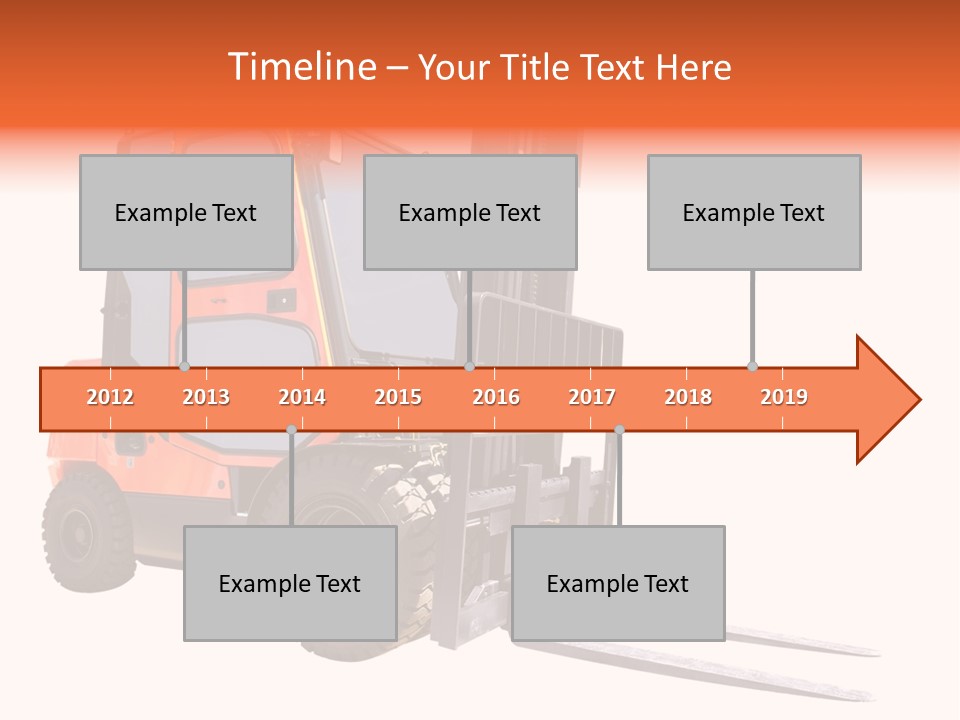 Timeline – Your Title Text Here

Example Text

Example Text

Example Text

2012 2013 2014 2015 2016 2017 2018 2019

Example Text

Example Text